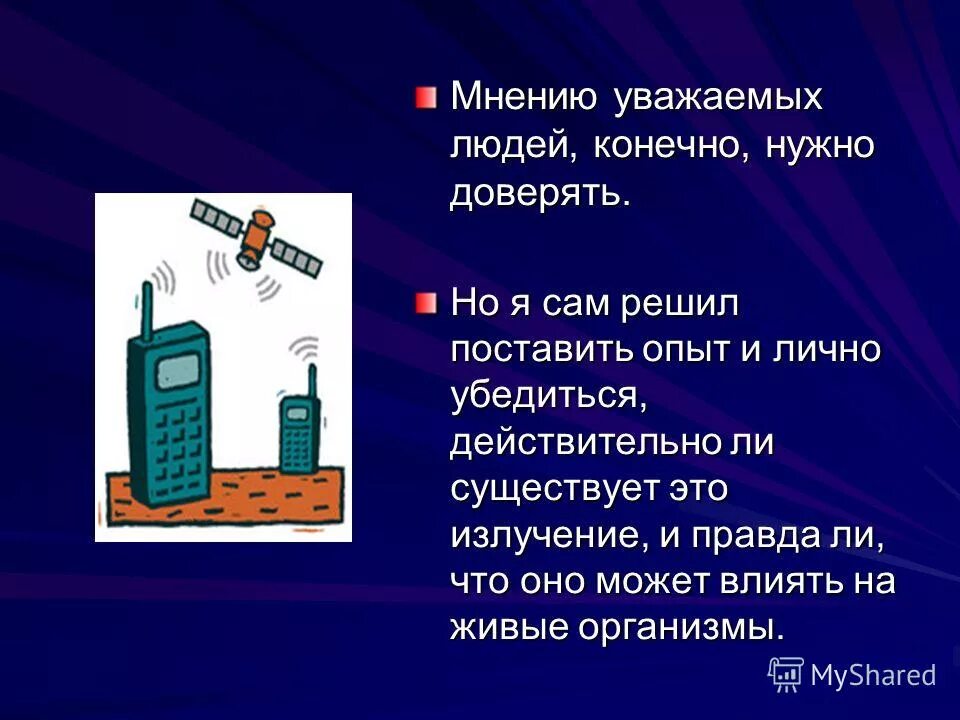 Мнению уважаемых людей, конечно, нужно доверять.

Но я сам решил поставить опыт и лично убедиться, действительно ли существует это излучение, и правда ли, что оно может влиять на живые организмы.

MyShared